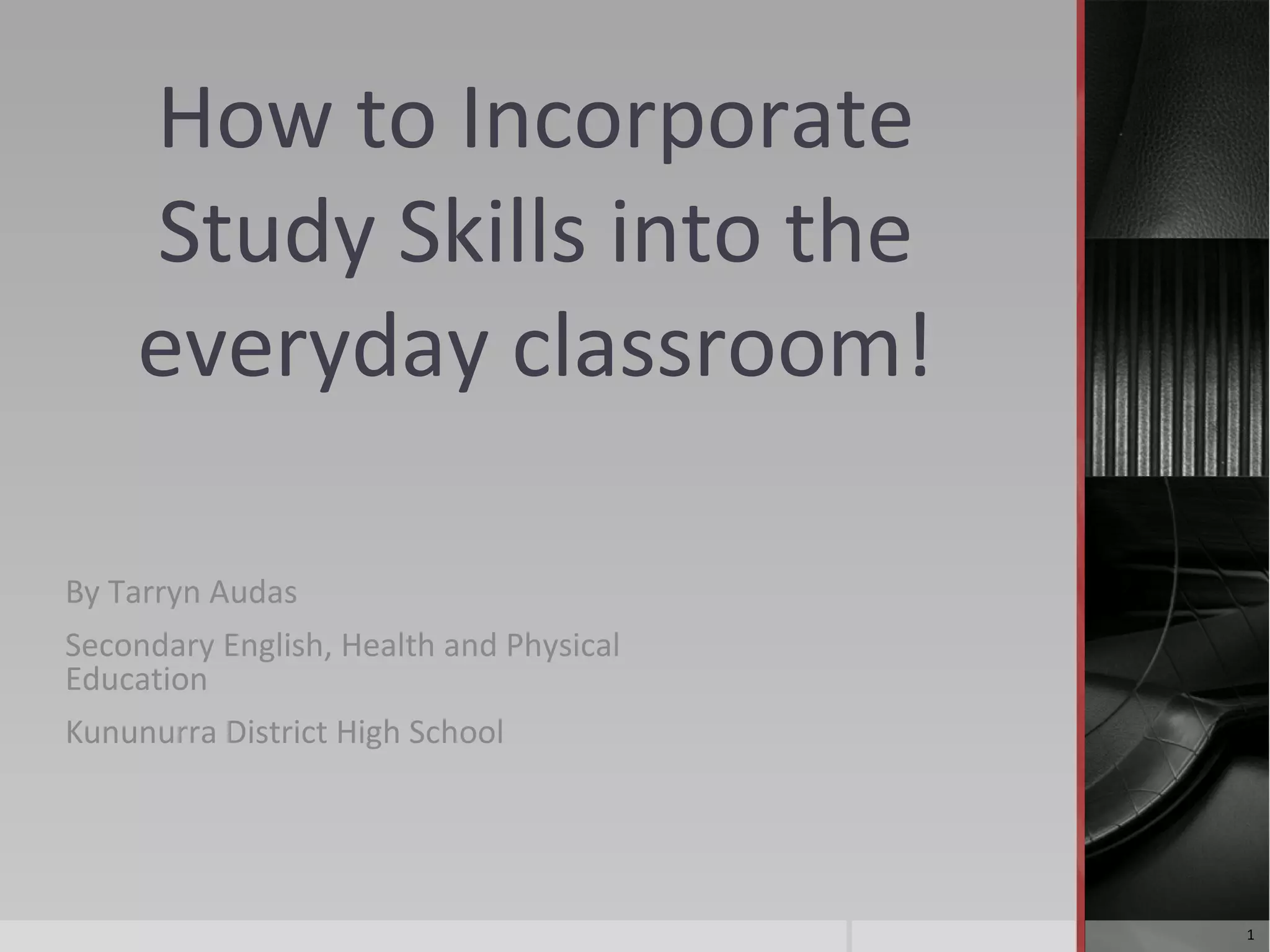 How to Incorporate Study Skills into the everyday classroom!

By Tarryn Audas

Secondary English, Health and Physical Education

Kununurra District High School

1